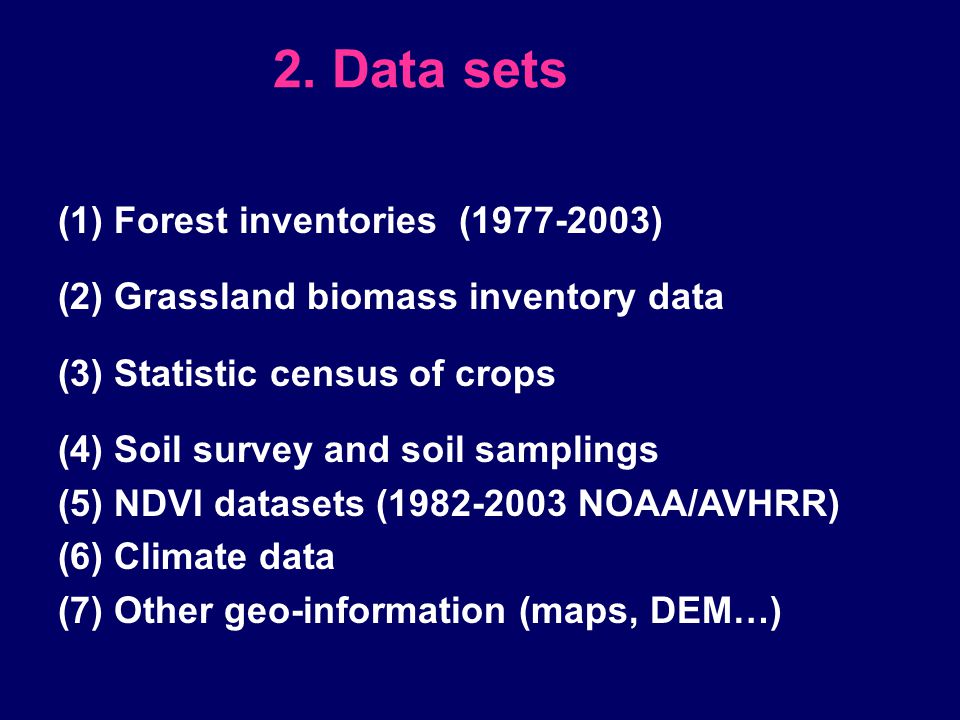 2. Data sets

(1) Forest inventories (1977-2003)

(2) Grassland biomass inventory data

(3) Statistic census of crops

(4) Soil survey and soil samplings
(5) NDVI datasets (1982-2003 NOAA/AVHRR)
(6) Climate data
(7) Other geo-information (maps, DEM…)